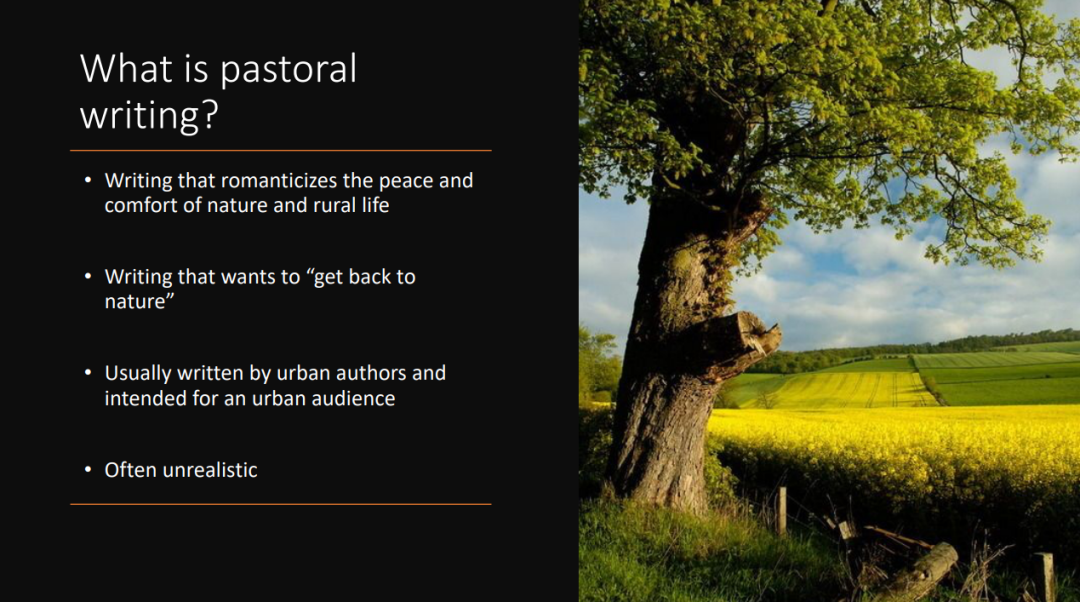 What is pastoral writing?

• Writing that romanticizes the peace and comfort of nature and rural life

• Writing that wants to “get back to nature”

• Usually written by urban authors and intended for an urban audience

• Often unrealistic